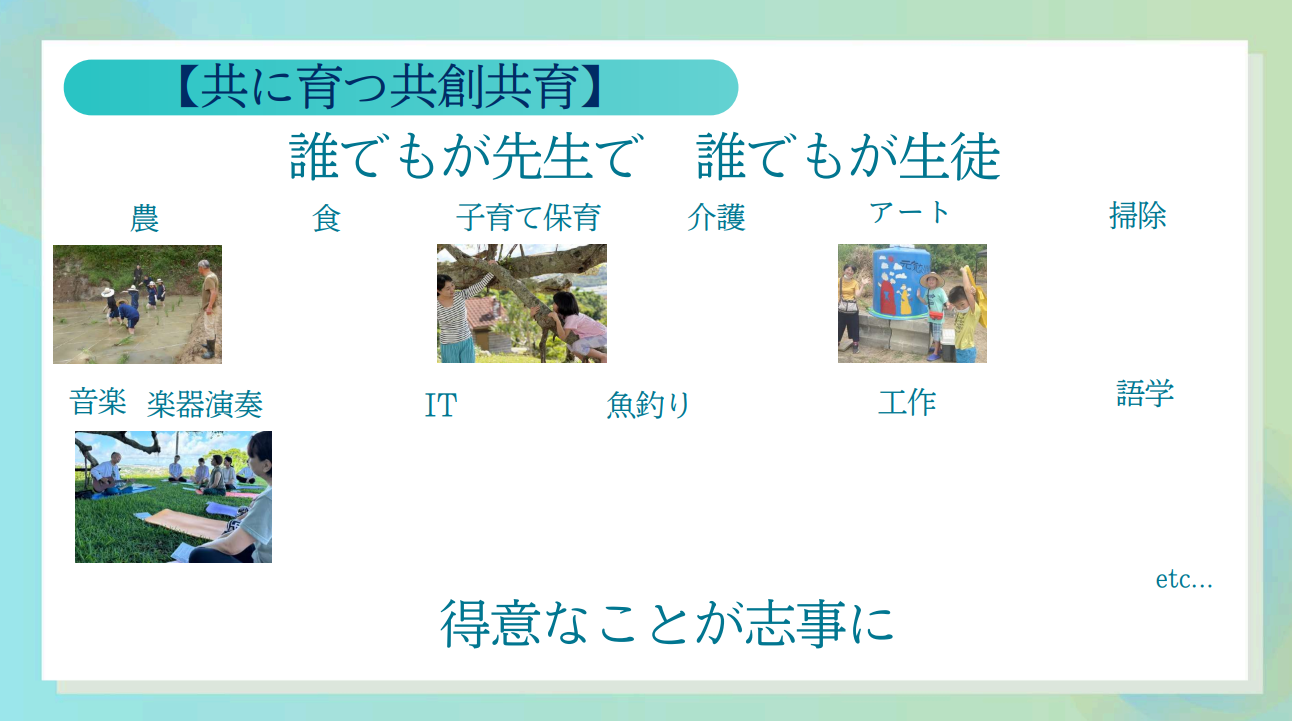 【共に育つ共創共育】

誰でもが先生で　誰でもが生徒

農　食　子育て保育　介護　アート　掃除

音楽　楽器演奏　IT　魚釣り　工作　語学

etc...

得意なことが志事に